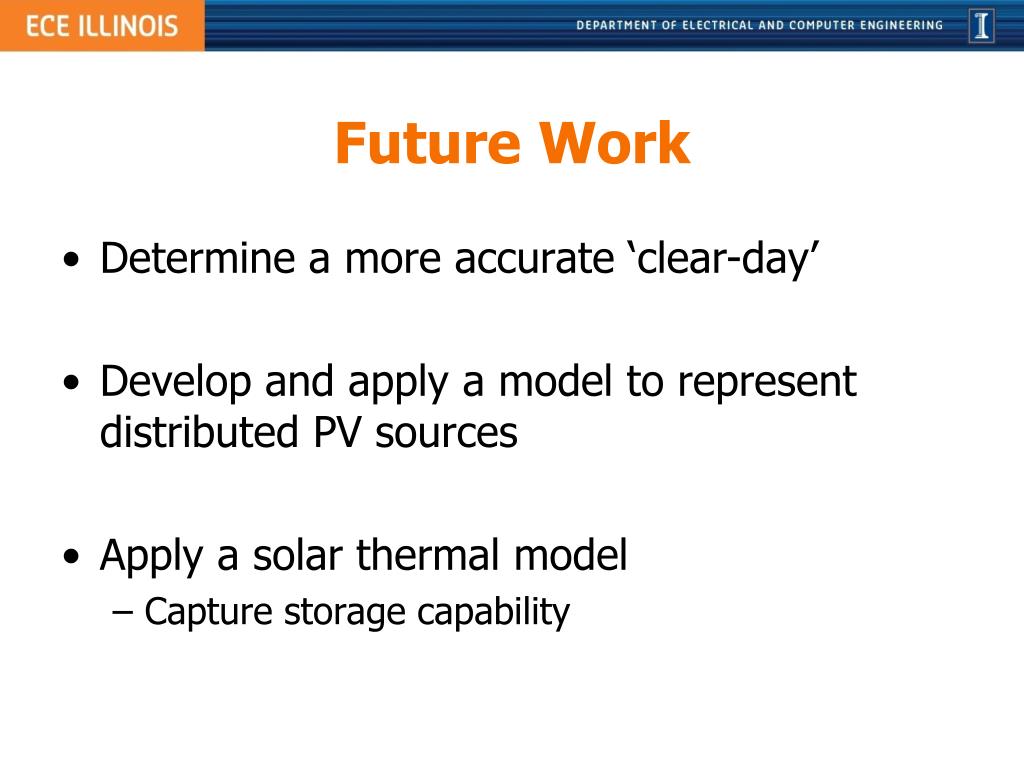 ECE ILLINOIS

DEPARTMENT OF ELECTRICAL AND COMPUTER ENGINEERING

I

Future Work

• Determine a more accurate ‘clear-day’

• Develop and apply a model to represent distributed PV sources

• Apply a solar thermal model
– Capture storage capability